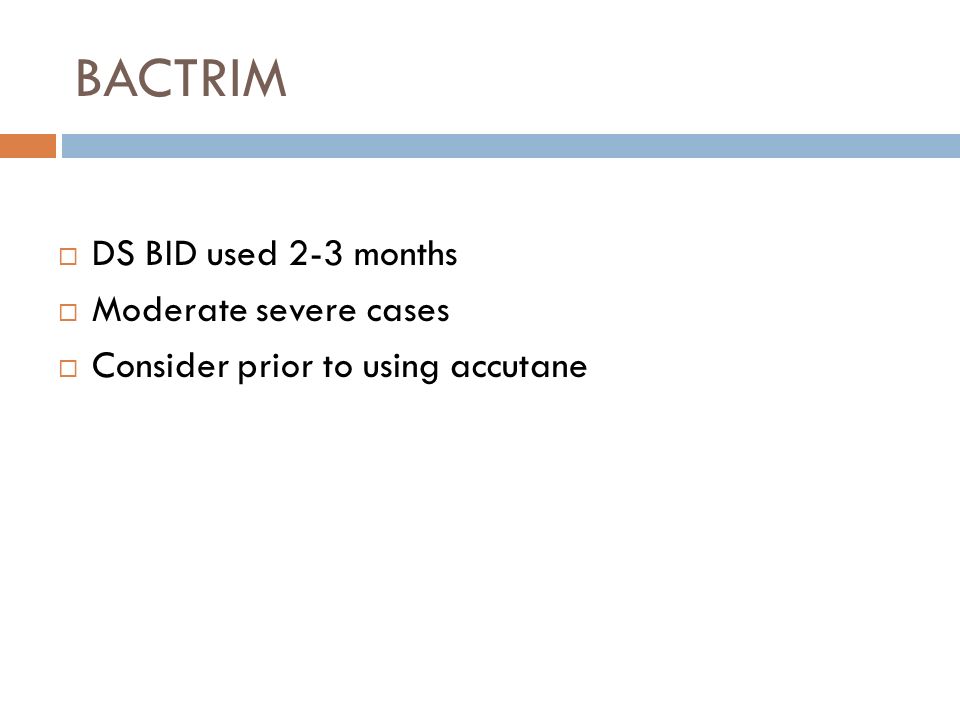 BACTRIM

□ DS BID used 2-3 months
□ Moderate severe cases
□ Consider prior to using accutane